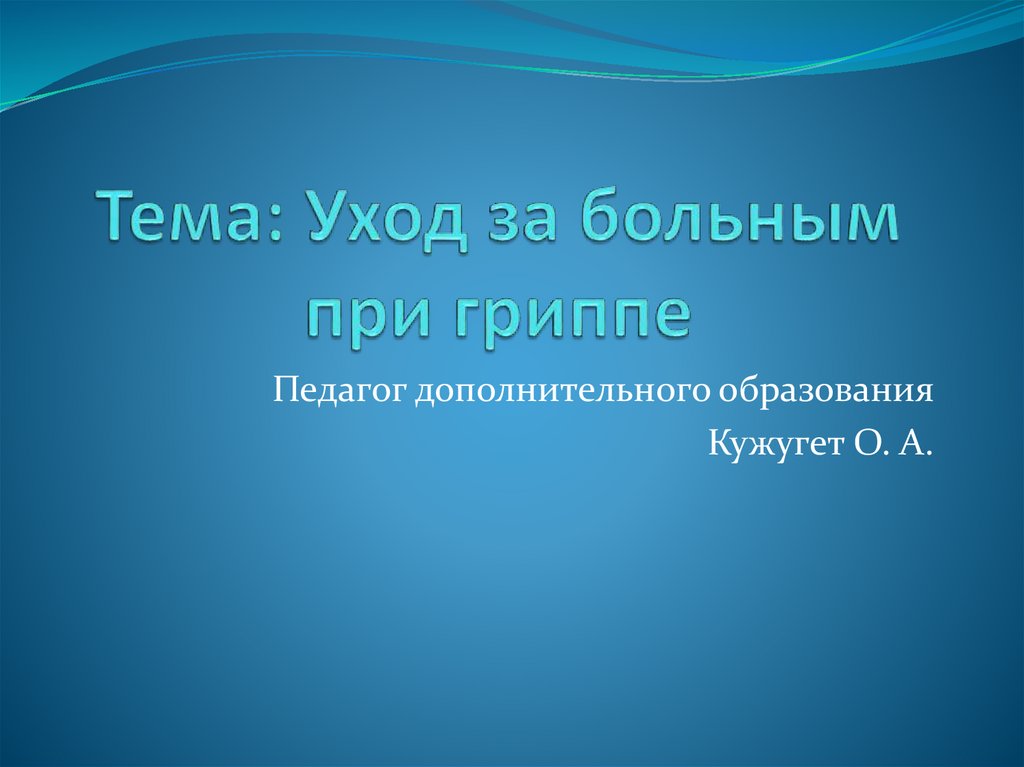 Тема: Уход за больным при гриппе

Педагог дополнительного образования
Кужугет О. А.